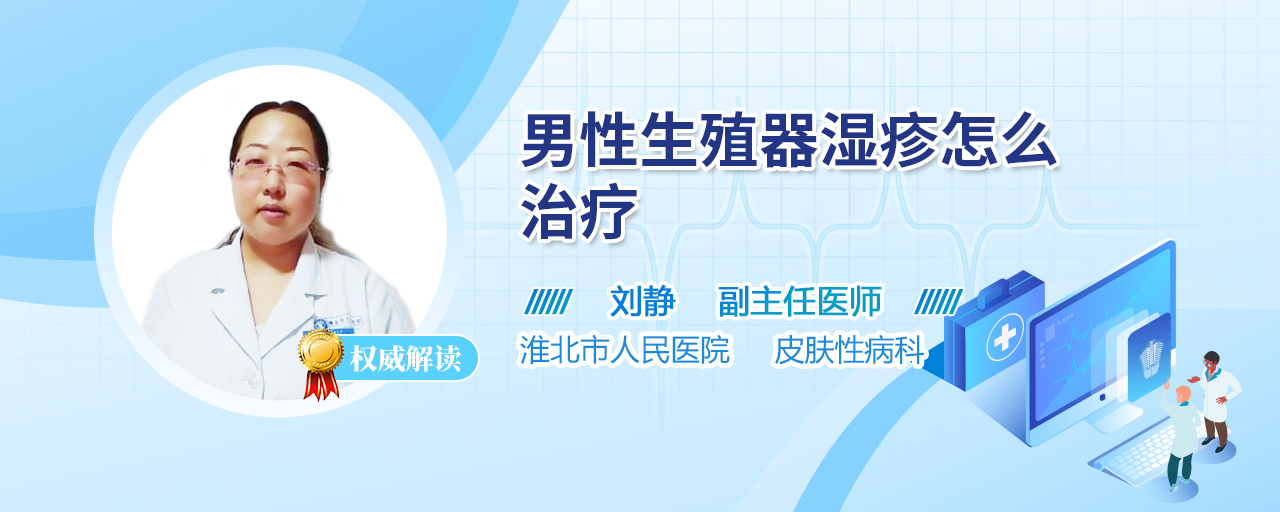 男性生殖器湿疹怎么治疗

刘静　副主任医师

淮北市人民医院　皮肤性病科

权威解读